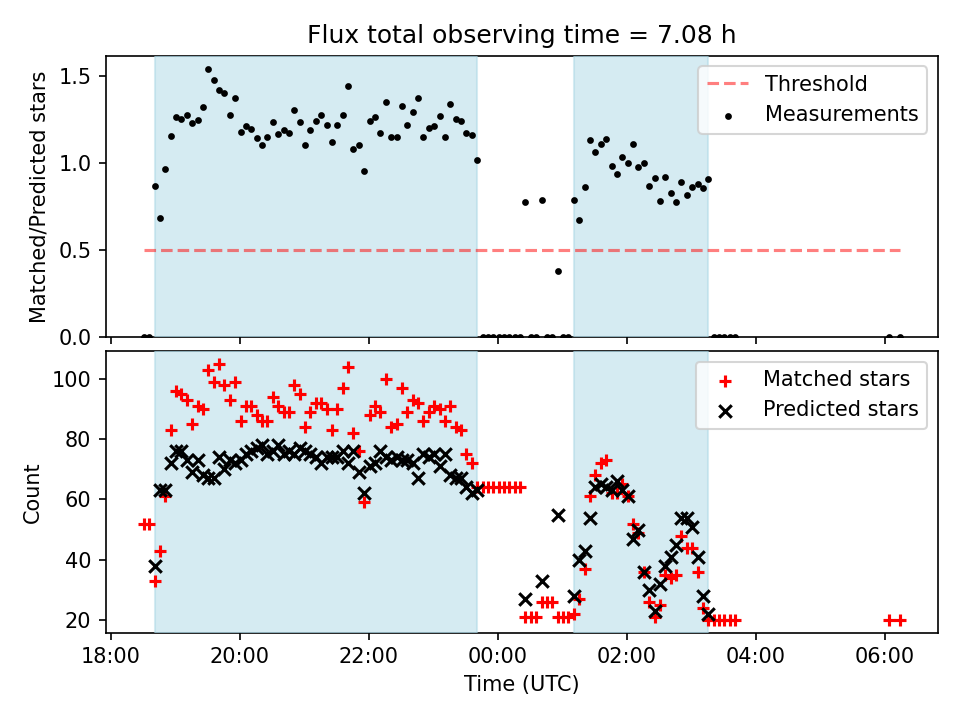 Flux total observing time = 7.08 h

Matched/Predicted stars

1.5
1.0
0.5
0.0

Threshold
Measurements

Count

100
80
60
40
20

Matched stars
Predicted stars

18:00
20:00
22:00
00:00
02:00
04:00
06:00

Time (UTC)